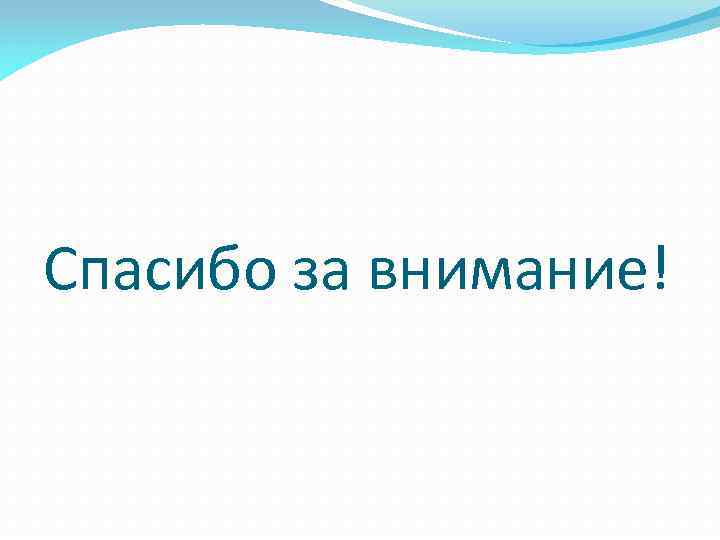 Спасибо за внимание!